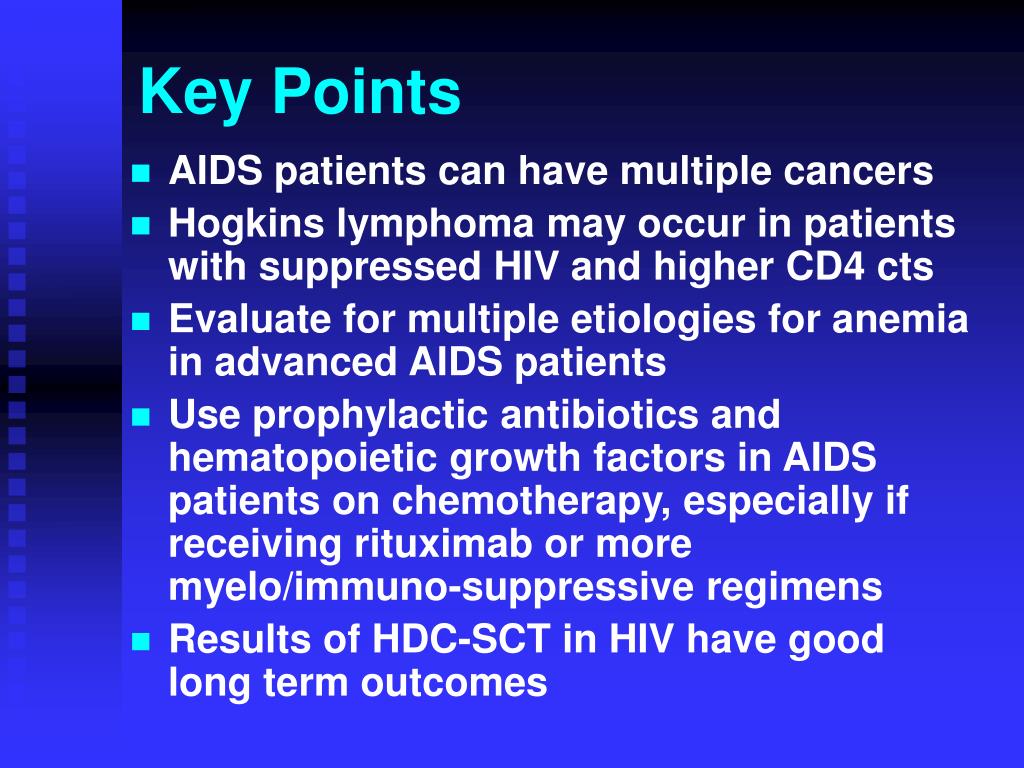 Key Points

- AIDS patients can have multiple cancers
- Hogkins lymphoma may occur in patients with suppressed HIV and higher CD4 cts
- Evaluate for multiple etiologies for anemia in advanced AIDS patients
- Use prophylactic antibiotics and hematopoietic growth factors in AIDS patients on chemotherapy, especially if receiving rituximab or more myelo/immuno-suppressive regimens
- Results of HDC-SCT in HIV have good long term outcomes